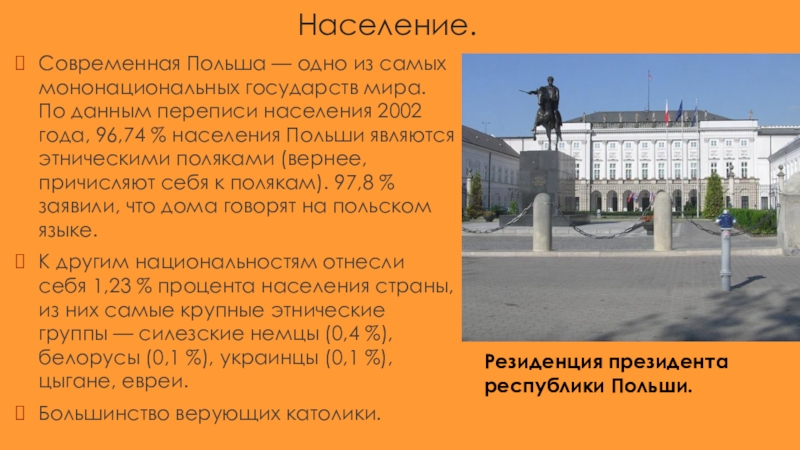 Население.

Современная Польша — одно из самых мононациональных государств мира. По данным переписи населения 2002 года, 96,74 % населения Польши являются этническими поляками (вернее, причисляют себя к полякам). 97,8 % заявили, что дома говорят на польском языке.

К другим национальностям отнесли себя 1,23 % процента населения страны, из них самые крупные этнические группы — силезские немцы (0,4 %), белорусы (0,1 %), украинцы (0,1 %), цыгане, евреи.

Большинство верующих католики.

Резиденция президента республики Польши.